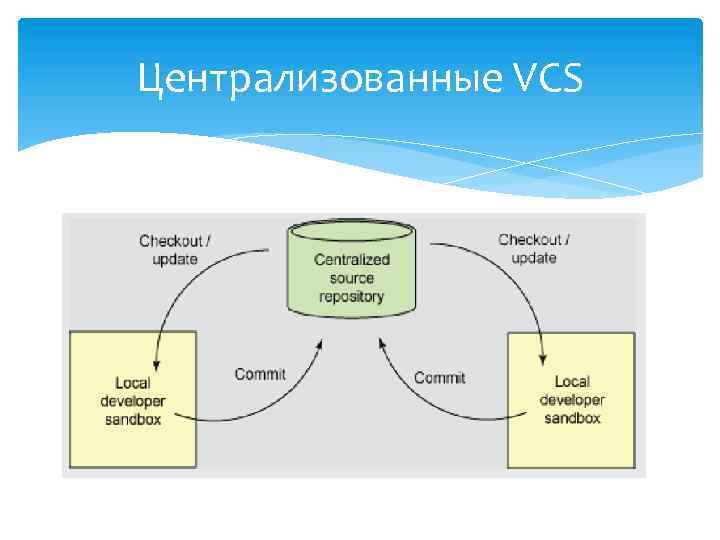 Централизованные VCS

Checkout / update

Centralized source repository

Checkout / update

Local developer sandbox

Commit

Commit

Local developer sandbox